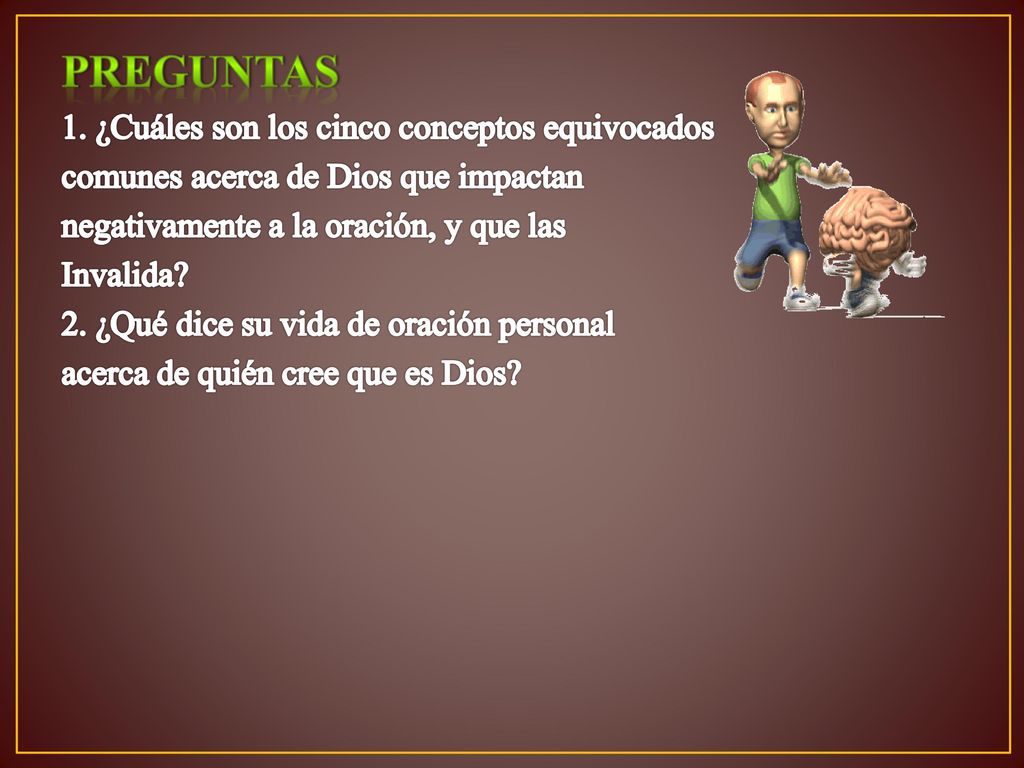 PREGUNTAS

1. ¿Cuáles son los cinco conceptos equivocados comunes acerca de Dios que impactan negativamente a la oración, y que las Invalida?

2. ¿Qué dice su vida de oración personal acerca de quién cree que es Dios?